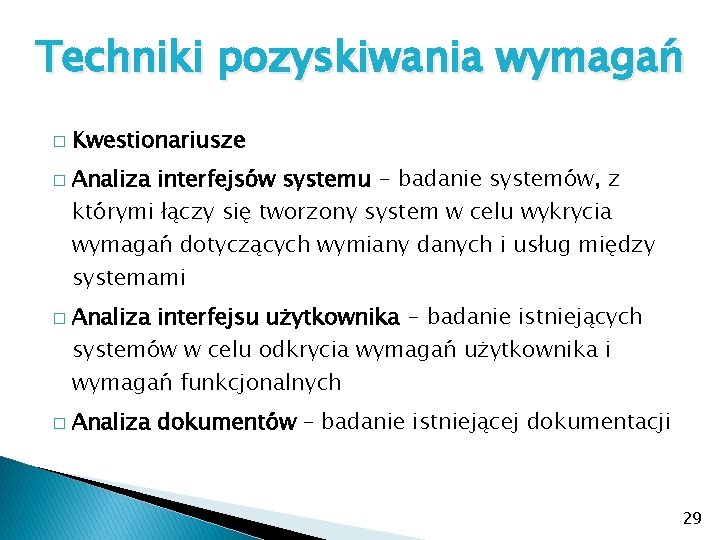 Techniki pozyskiwania wymagań

□ Kwestionariusze

□ Analiza interfejsów systemu – badanie systemów, z którymi łączy się tworzony system w celu wykrycia wymagań dotyczących wymiany danych i usług między systemami

□ Analiza interfejsu użytkownika – badanie istniejących systemów w celu odkrycia wymagań użytkownika i wymagań funkcjonalnych

□ Analiza dokumentów – badanie istniejącej dokumentacji

29